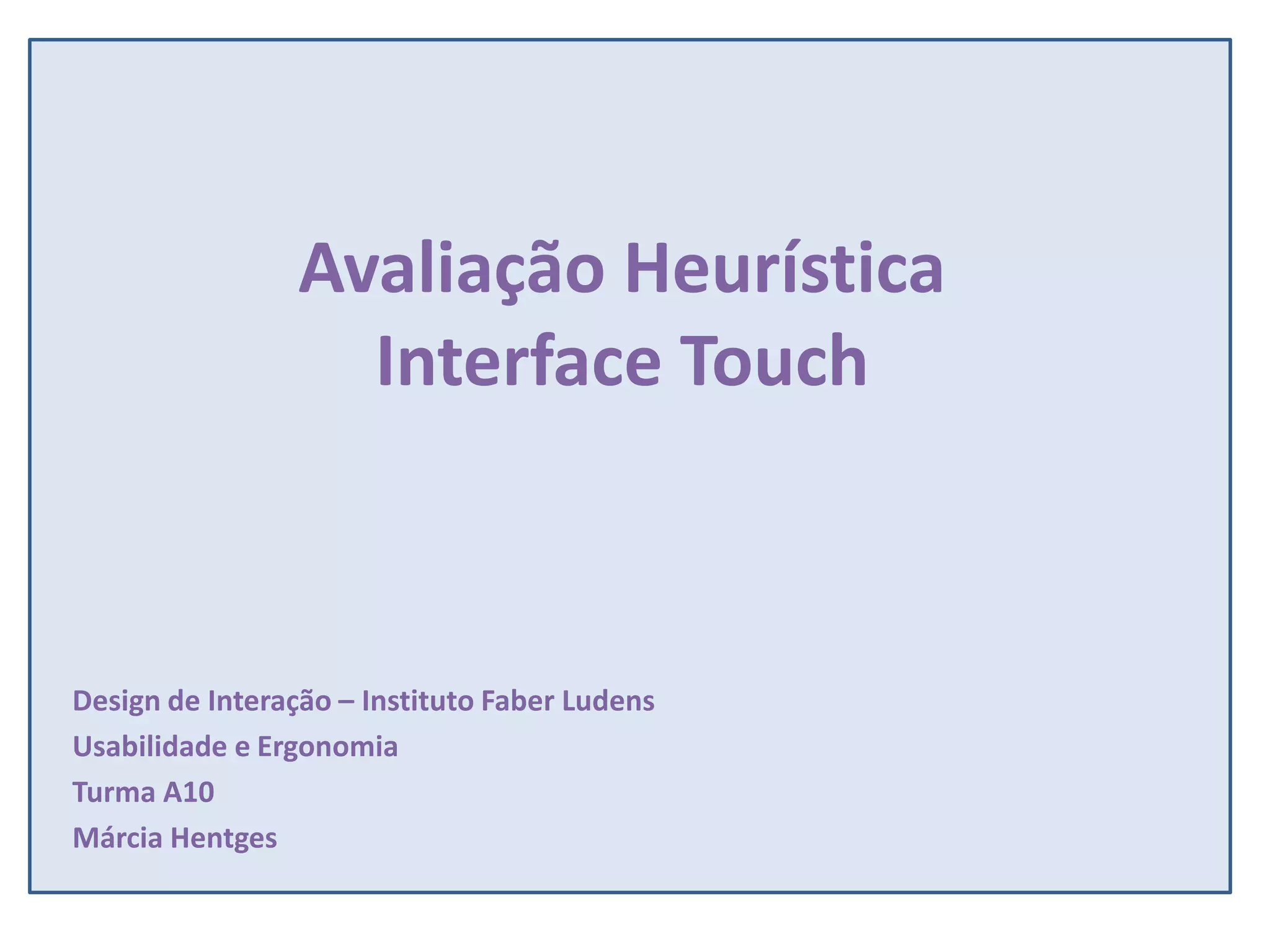 Avaliação Heurística
Interface Touch

Design de Interação – Instituto Faber Ludens
Usabilidade e Ergonomia
Turma A10
Márcia Hentges